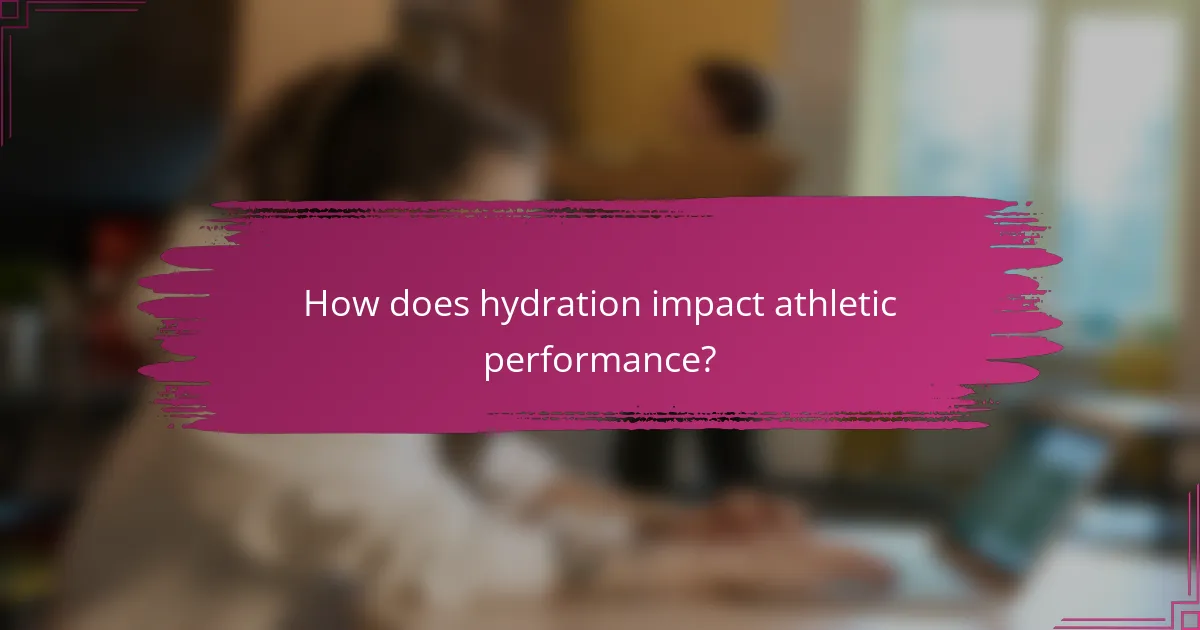 How does hydration impact athletic performance?